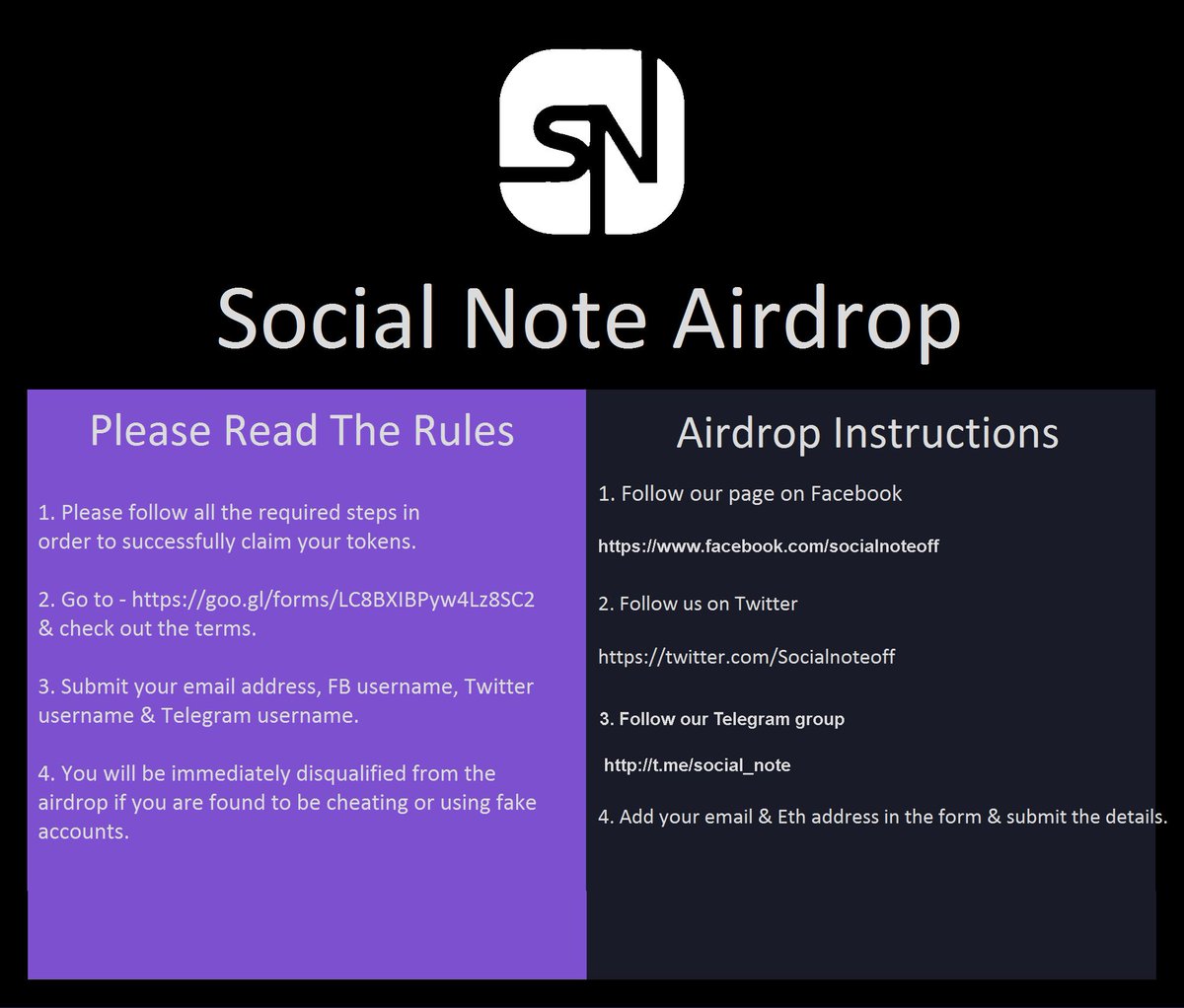 SN

Social Note Airdrop

Please Read The Rules

1. Please follow all the required steps in order to successfully claim your tokens.

2. Go to - https://goo.gl/forms/LC8BXIBPyw4Lz8SC2 & check out the terms.

3. Submit your email address, FB username, Twitter username & Telegram username.

4. You will be immediately disqualified from the airdrop if you are found to be cheating or using fake accounts.

Airdrop Instructions

1. Follow our page on Facebook

https://www.facebook.com/socialnoteoff

2. Follow us on Twitter

https://twitter.com/Socialnoteoff

3. Follow our Telegram group

http://t.me/social_note

4. Add your email & Eth address in the form & submit the details.